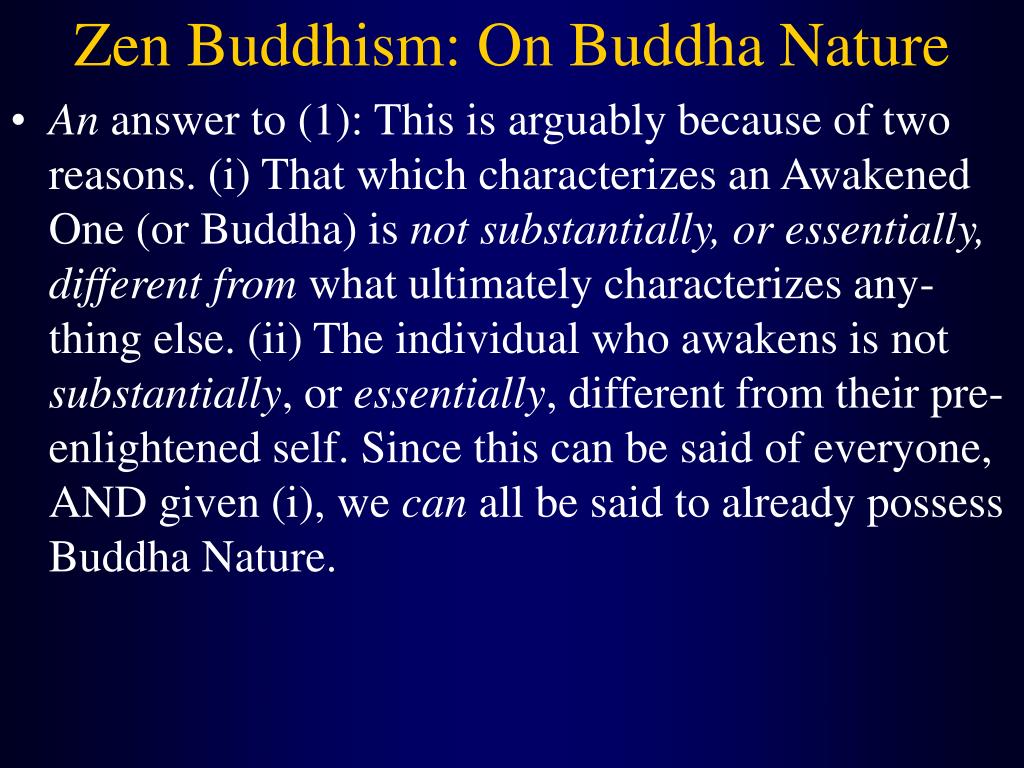 Zen Buddhism: On Buddha Nature

• An answer to (1): This is arguably because of two reasons. (i) That which characterizes an Awakened One (or Buddha) is not substantially, or essentially, different from what ultimately characterizes anything else. (ii) The individual who awakens is not substantially, or essentially, different from their pre-enlightened self. Since this can be said of everyone, AND given (i), we can all be said to already possess Buddha Nature.